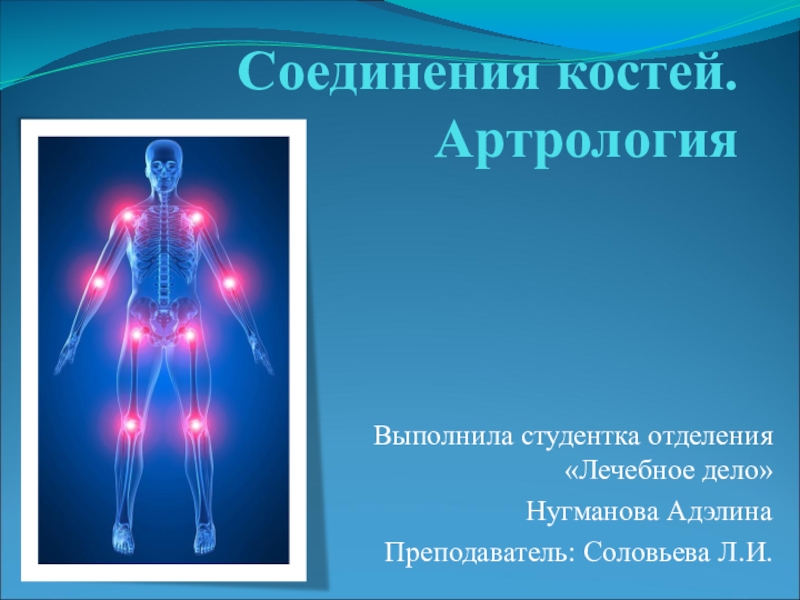 Соединения костей. Артрология

Выполнила студентка отделения «Лечебное дело»

Нугманова Адэлина

Преподаватель: Соловьева Л.И.